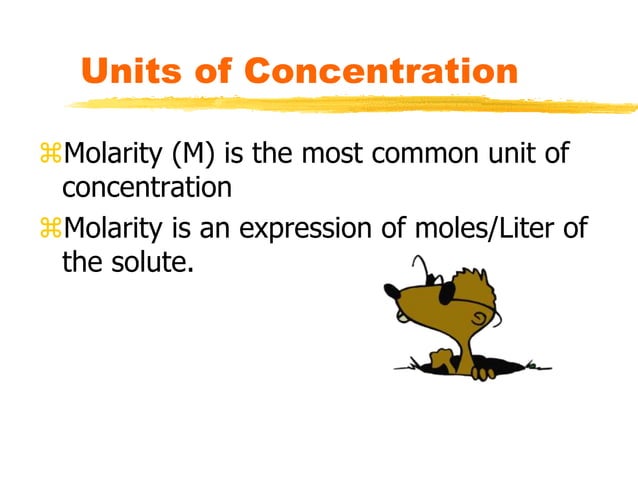 Units of Concentration

⌘Molarity (M) is the most common unit of concentration

⌘Molarity is an expression of moles/Liter of the solute.